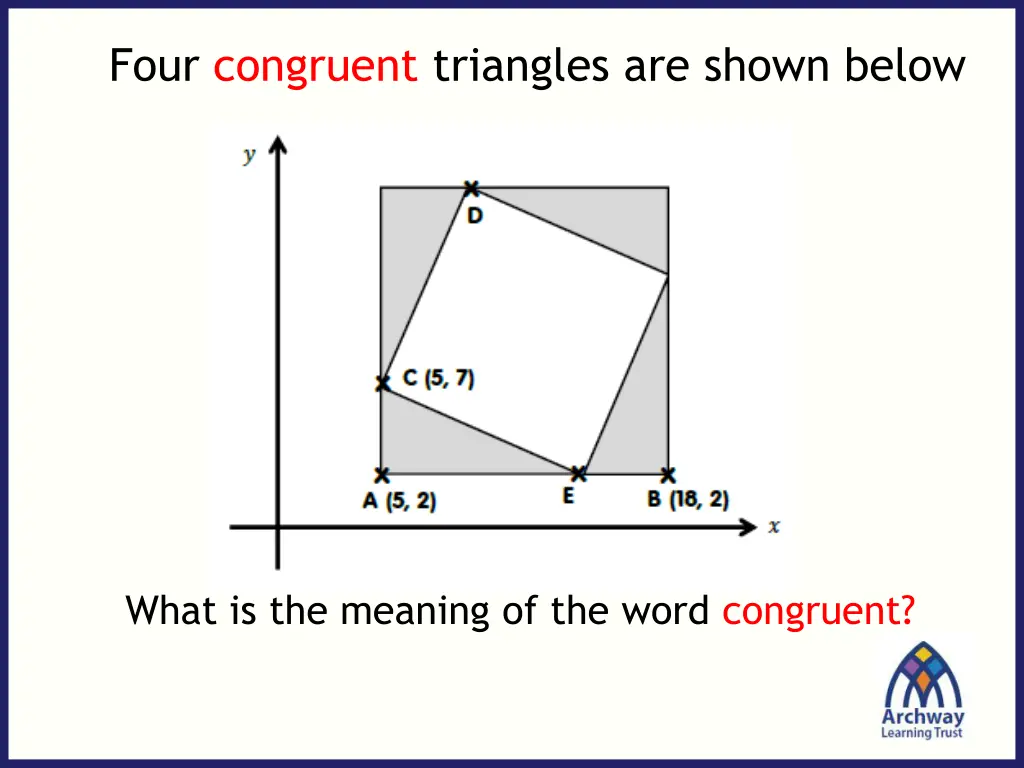 Four congruent triangles are shown below

$y$

D

C (5, 7)

A (5, 2)

E

B (18, 2)

$x$

What is the meaning of the word congruent?

Archway
Learning Trust